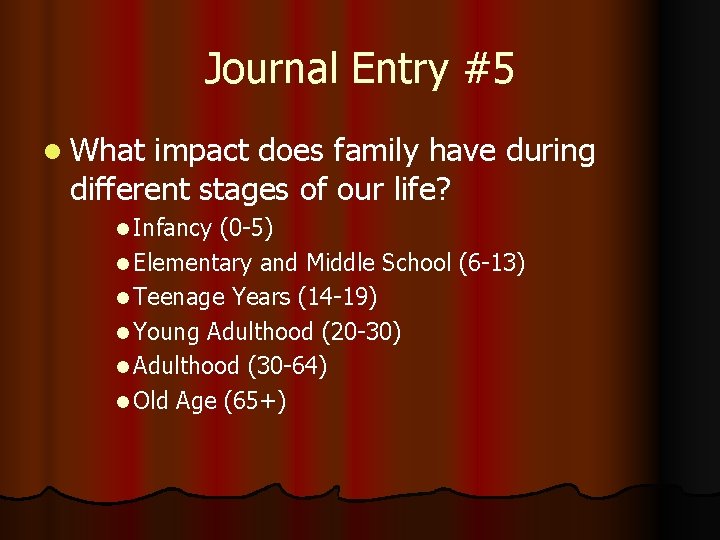 Journal Entry #5

- What impact does family have during different stages of our life?
  - Infancy (0-5)
  - Elementary and Middle School (6-13)
  - Teenage Years (14-19)
  - Young Adulthood (20-30)
  - Adulthood (30-64)
  - Old Age (65+)